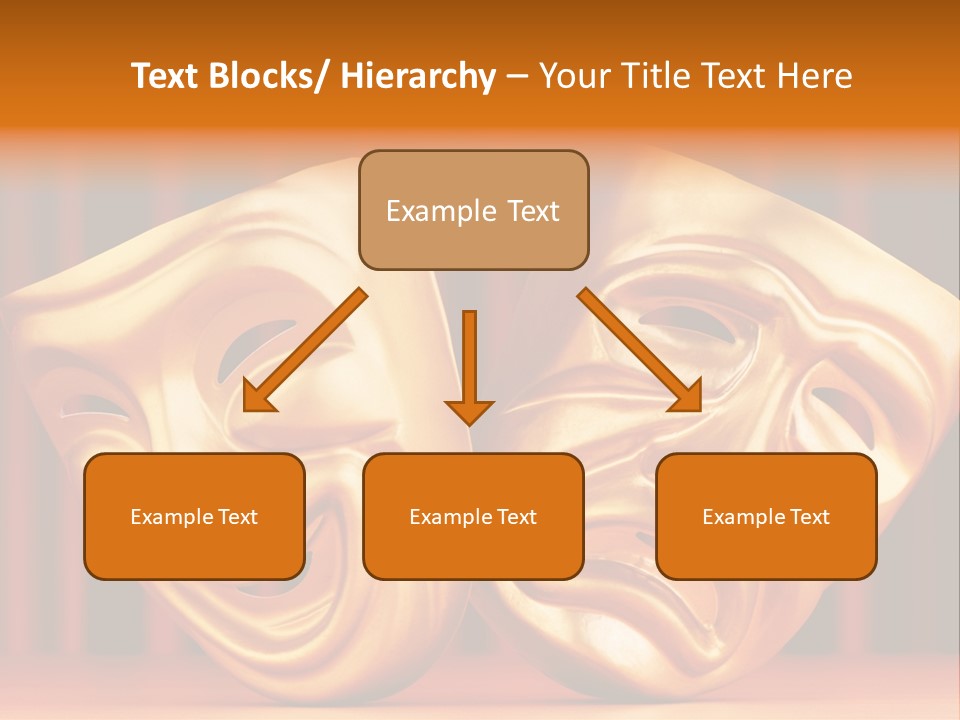 Text Blocks/ Hierarchy – Your Title Text Here

Example Text

Example Text

Example Text

Example Text